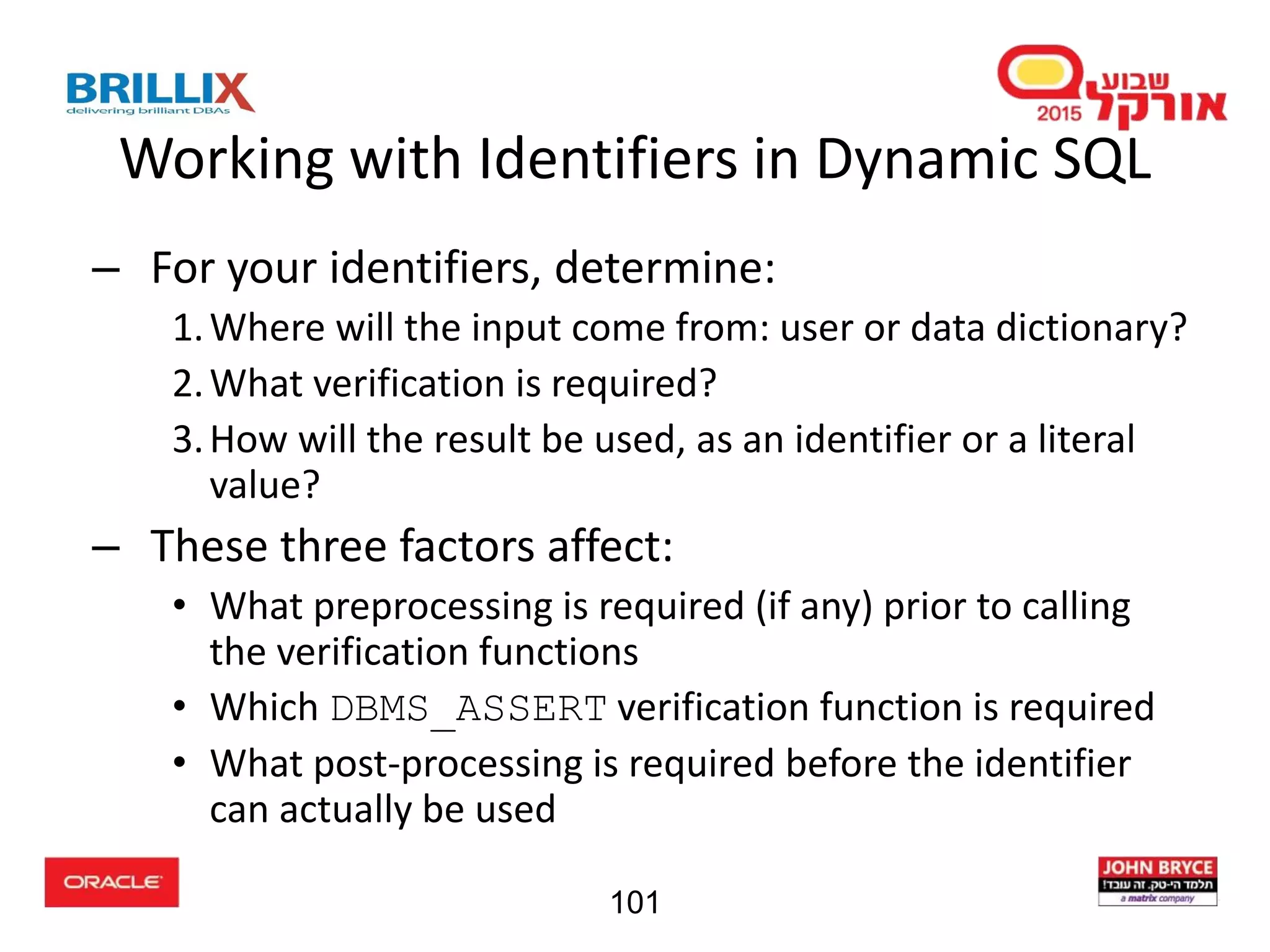 BRILLIX
delivering brilliant DBAs

שבוע
אורקל
2015

Working with Identifiers in Dynamic SQL

– For your identifiers, determine:

1. Where will the input come from: user or data dictionary?
2. What verification is required?
3. How will the result be used, as an identifier or a literal value?

– These three factors affect:

• What preprocessing is required (if any) prior to calling the verification functions
• Which DBMS_ASSERT verification function is required
• What post-processing is required before the identifier can actually be used

ORACLE

101

JOHN BRYCE
תלמד הי-טק. זה עובד!
a matrix company